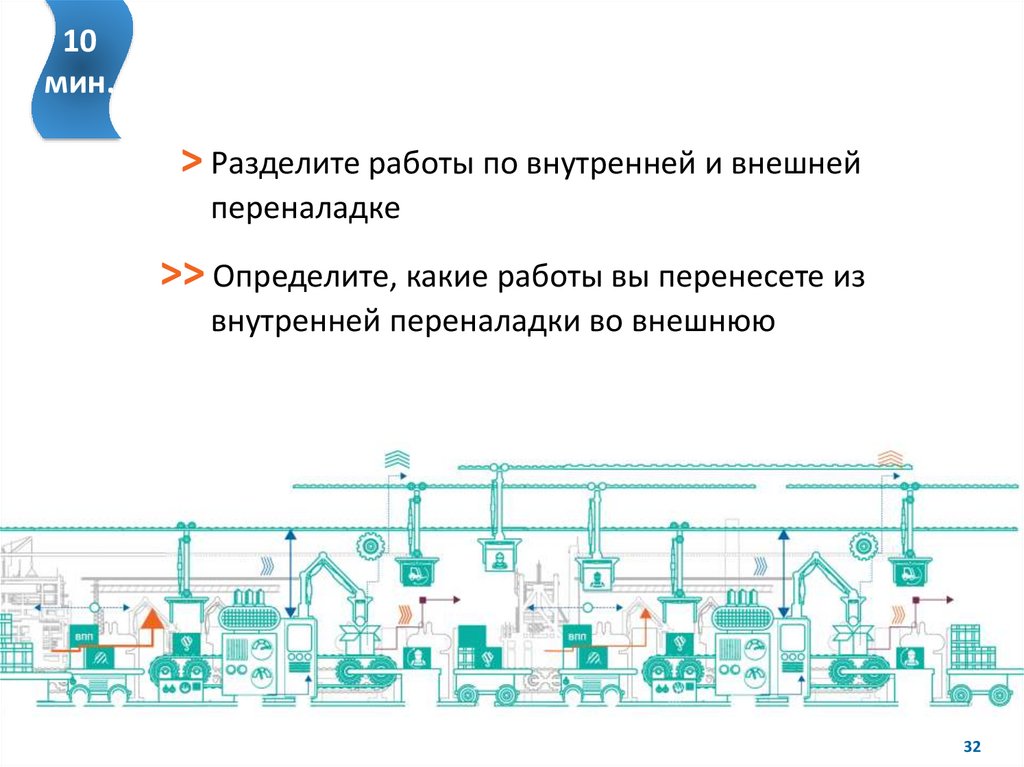 10 мин.

> Разделите работы по внутренней и внешней переналадке

>> Определите, какие работы вы перенесете из внутренней переналадки во внешнюю

ВПП

ВПП

32